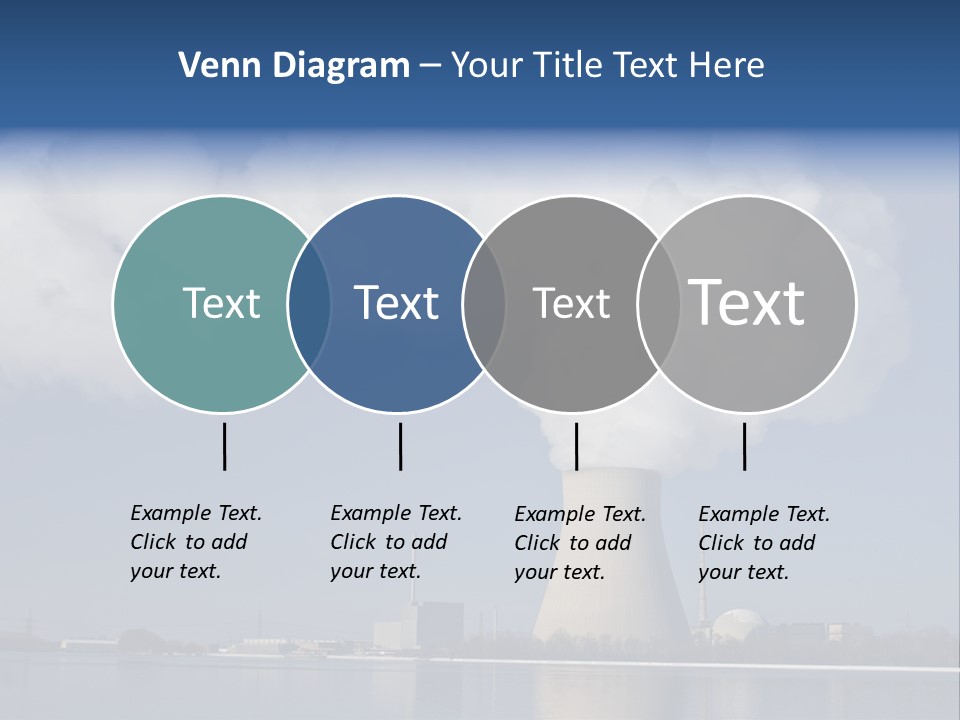 Venn Diagram – Your Title Text Here

Text

Text

Text

Text

Example Text. Click to add your text.

Example Text. Click to add your text.

Example Text. Click to add your text.

Example Text. Click to add your text.